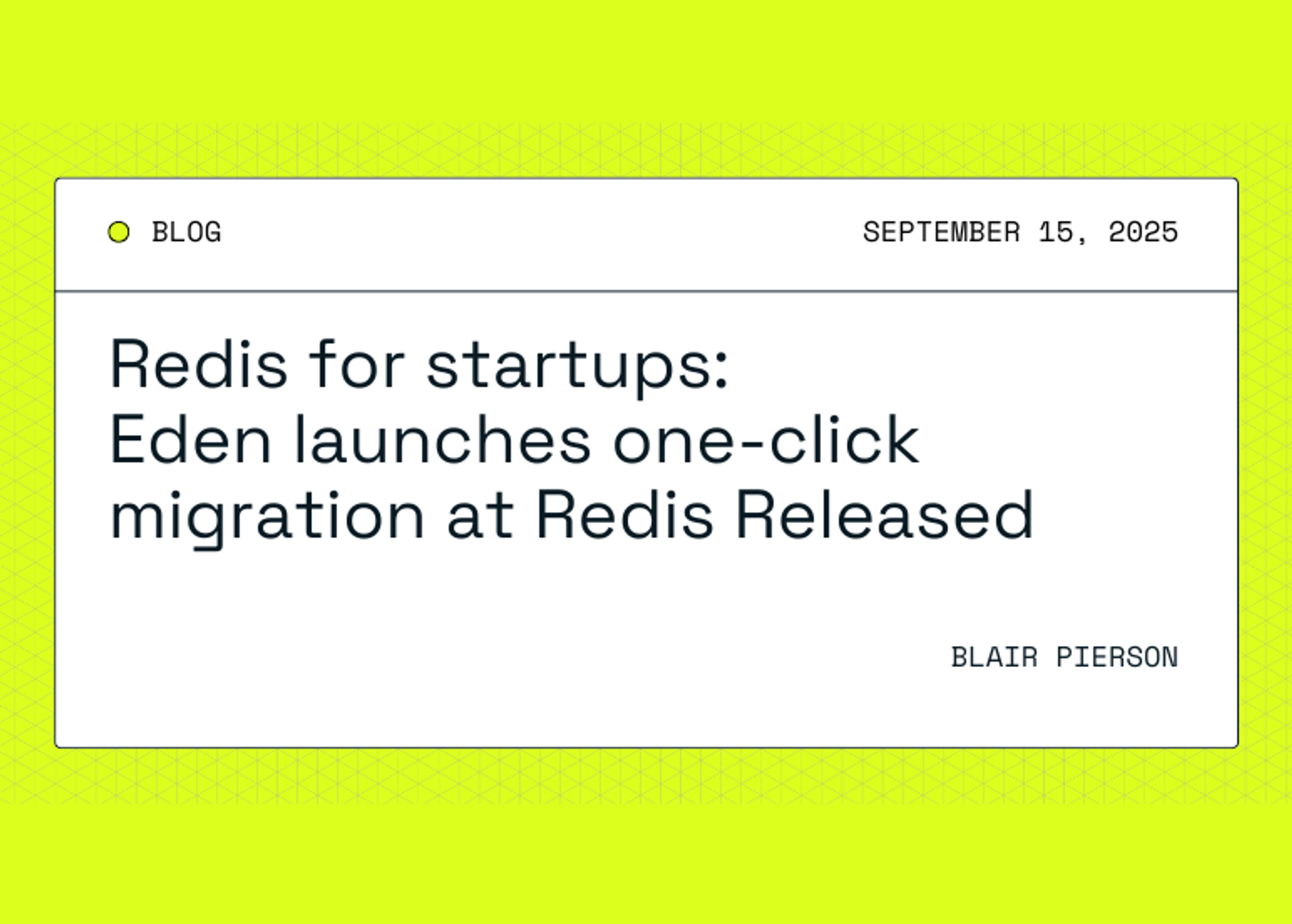 BLOG

SEPTEMBER 15, 2025

Redis for startups: Eden launches one-click migration at Redis Released

BLAIR PIERSON